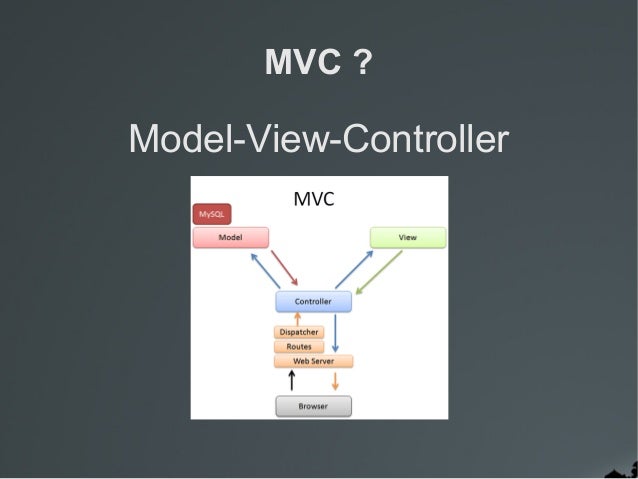 MVC ?

Model-View-Controller

MVC

MySQL

Model

View

Controller

Dispatcher

Routes

Web Server

Browser